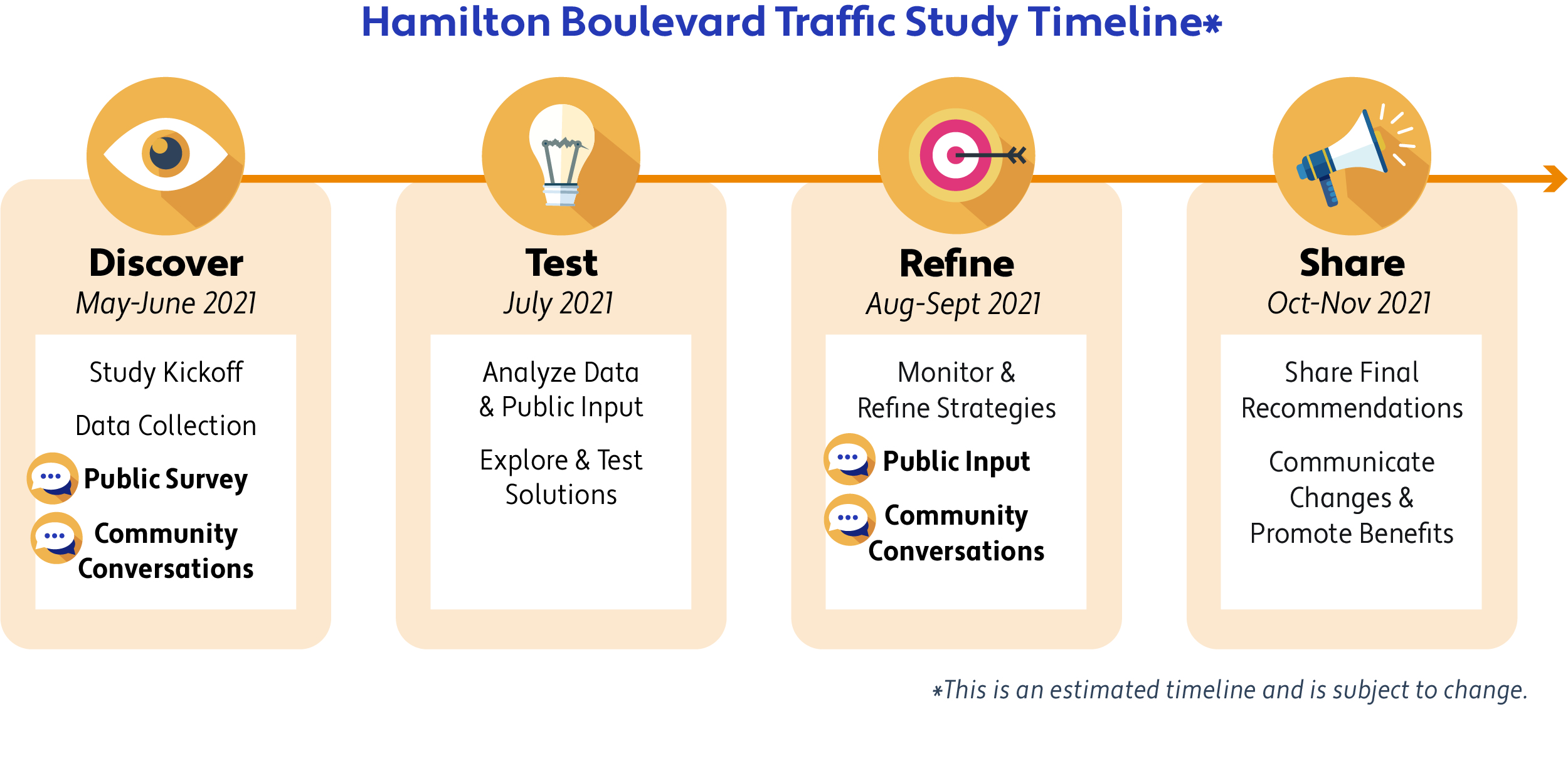 Hamilton Boulevard Traffic Study Timeline*

Discover
May-June 2021

Study Kickoff

Data Collection

Public Survey

Community Conversations

Test
July 2021

Analyze Data & Public Input

Explore & Test Solutions

Refine
Aug-Sept 2021

Monitor & Refine Strategies

Public Input

Community Conversations

Share
Oct-Nov 2021

Share Final Recommendations

Communicate Changes & Promote Benefits

*This is an estimated timeline and is subject to change.